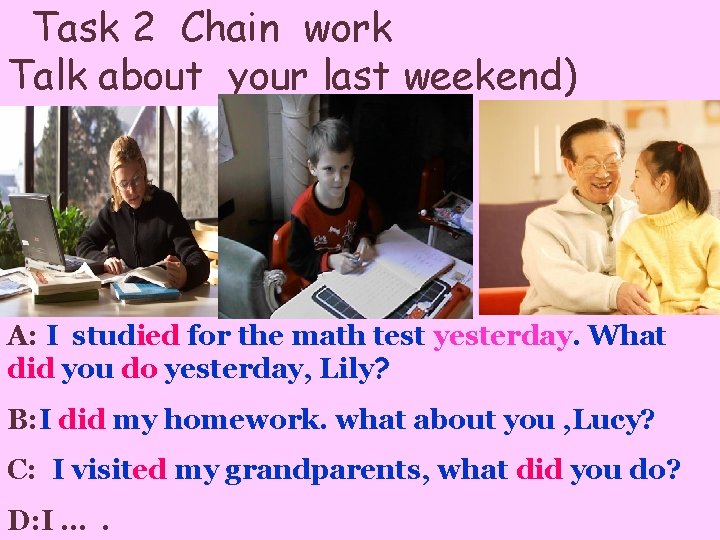 Task 2 Chain work
Talk about your last weekend)

A: I studied for the math test yesterday. What did you do yesterday, Lily?

B:I did my homework. what about you ,Lucy?

C: I visited my grandparents, what did you do?

D:I … .